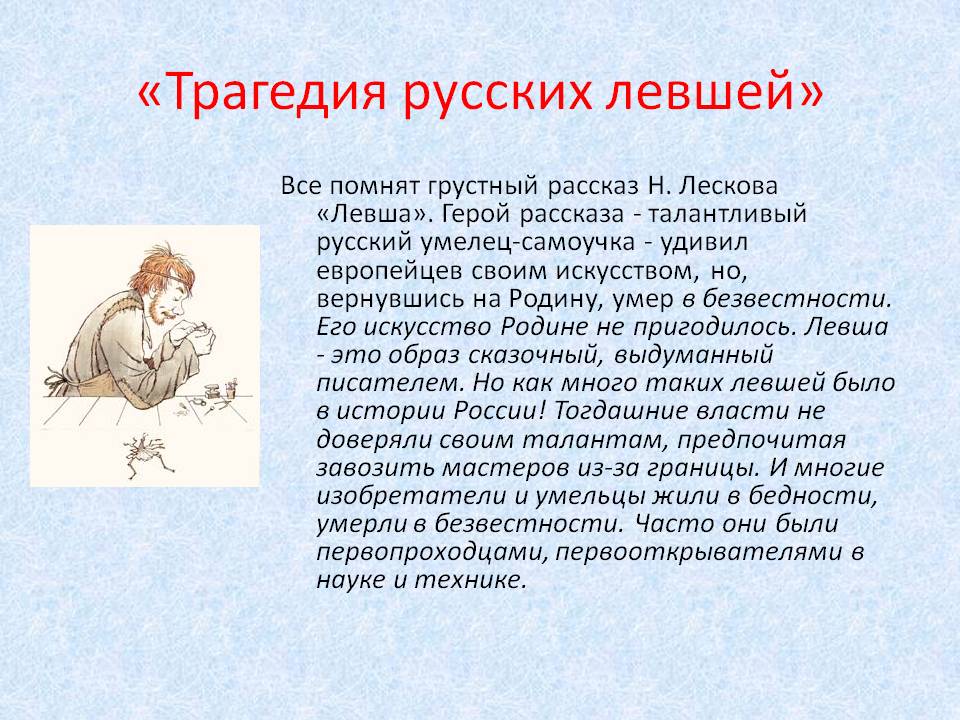 «Трагедия русских левшей»

Все помнят грустный рассказ Н. Лескова «Левша». Герой рассказа - талантливый русский умелец-самоучка - удивил европейцев своим искусством, но, вернувшись на Родину, умер в безвестности. Его искусство Родине не пригодилось. Левша - это образ сказочный, выдуманный писателем. Но как много таких левшей было в истории России! Тогдашние власти не доверяли своим талантам, предпочитая завозить мастеров из-за границы. И многие изобретатели и умельцы жили в бедности, умерли в безвестности. Часто они были первопроходцами, первооткрывателями в науке и технике.